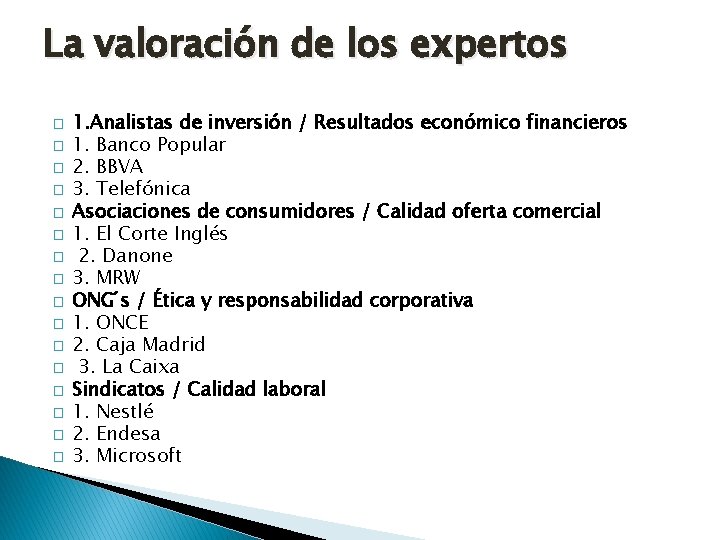 La valoración de los expertos

1.Analistas de inversión / Resultados económico financieros
1. Banco Popular
2. BBVA
3. Telefónica
Asociaciones de consumidores / Calidad oferta comercial
1. El Corte Inglés
2. Danone
3. MRW
ONG´s / Ética y responsabilidad corporativa
1. ONCE
2. Caja Madrid
3. La Caixa
Sindicatos / Calidad laboral
1. Nestlé
2. Endesa
3. Microsoft